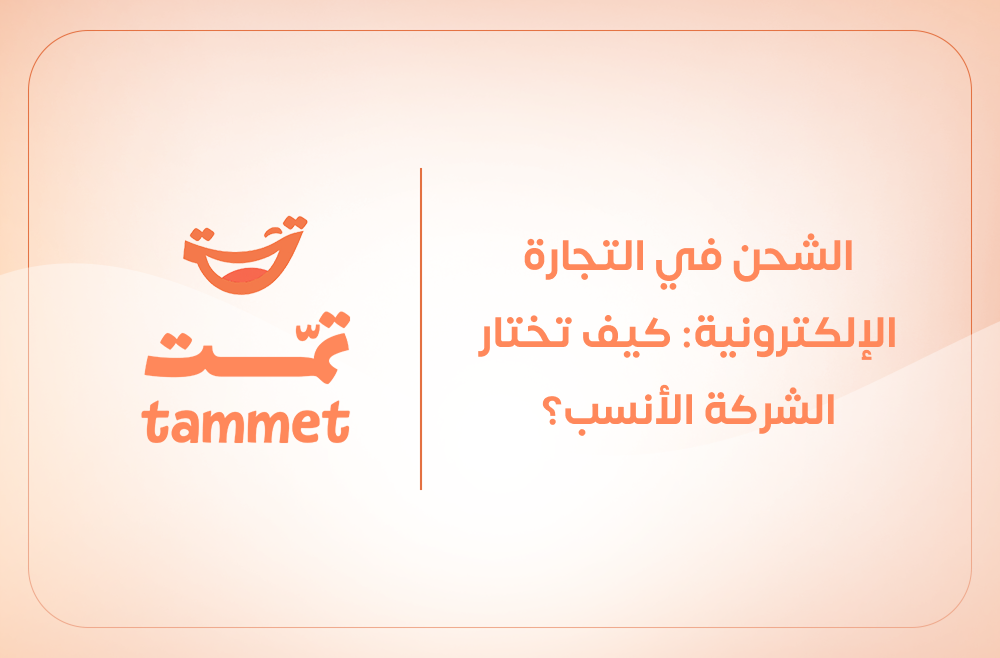 الشحن في التجارة الإلكترونية: كيف تختار الشركة الأنسب؟

تمّت
tammet